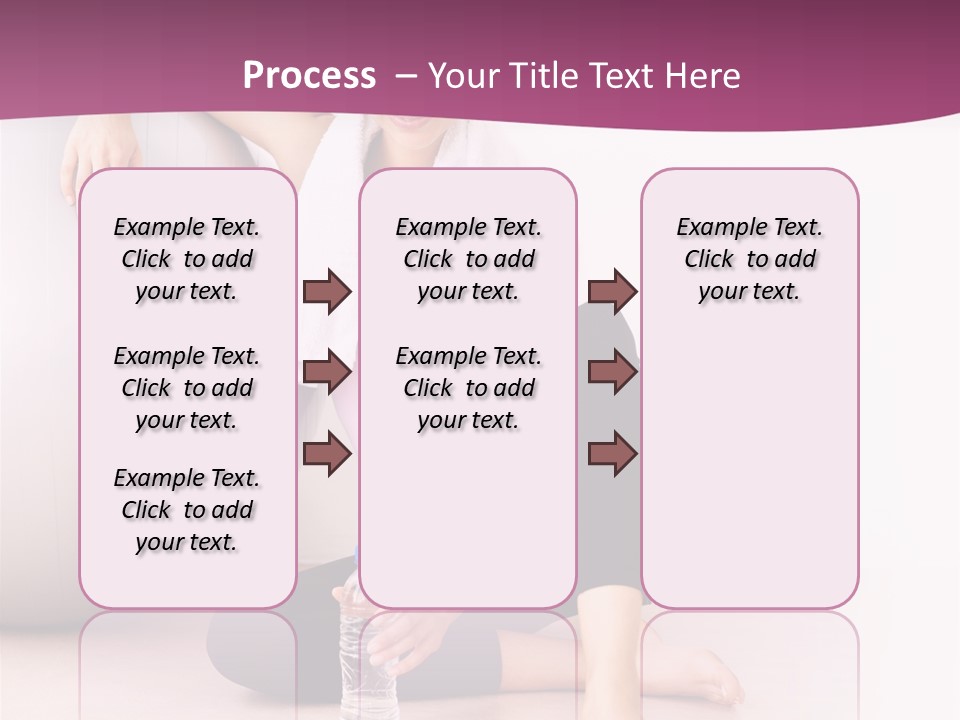 Process – Your Title Text Here

Example Text. Click to add your text.

Example Text. Click to add your text.

Example Text. Click to add your text.

Example Text. Click to add your text.

Example Text. Click to add your text.

Example Text. Click to add your text.